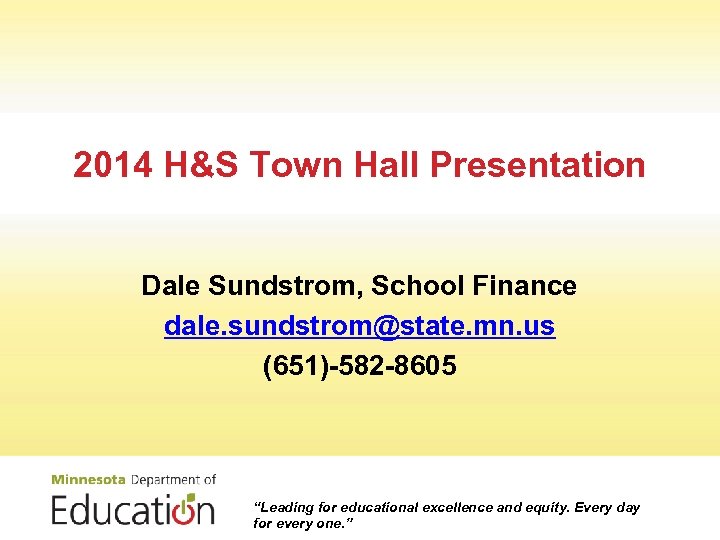 2014 H&S Town Hall Presentation

Dale Sundstrom, School Finance
dale.sundstrom@state.mn.us
(651)-582-8605

Minnesota Department of
Education

"Leading for educational excellence and equity. Every day for every one."